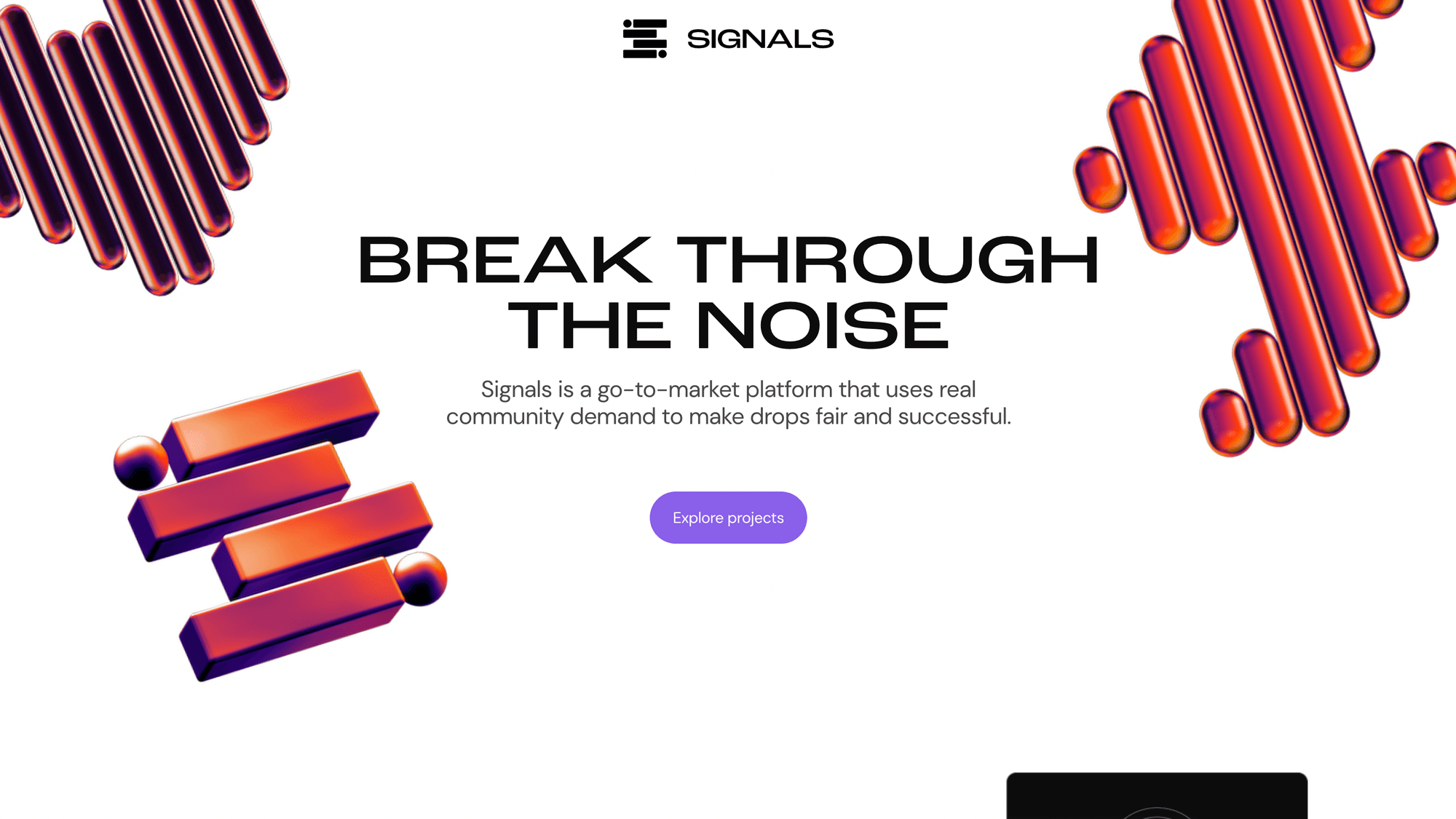 SIGNALS

BREAK THROUGH THE NOISE

Signals is a go-to-market platform that uses real community demand to make drops fair and successful.

Explore projects